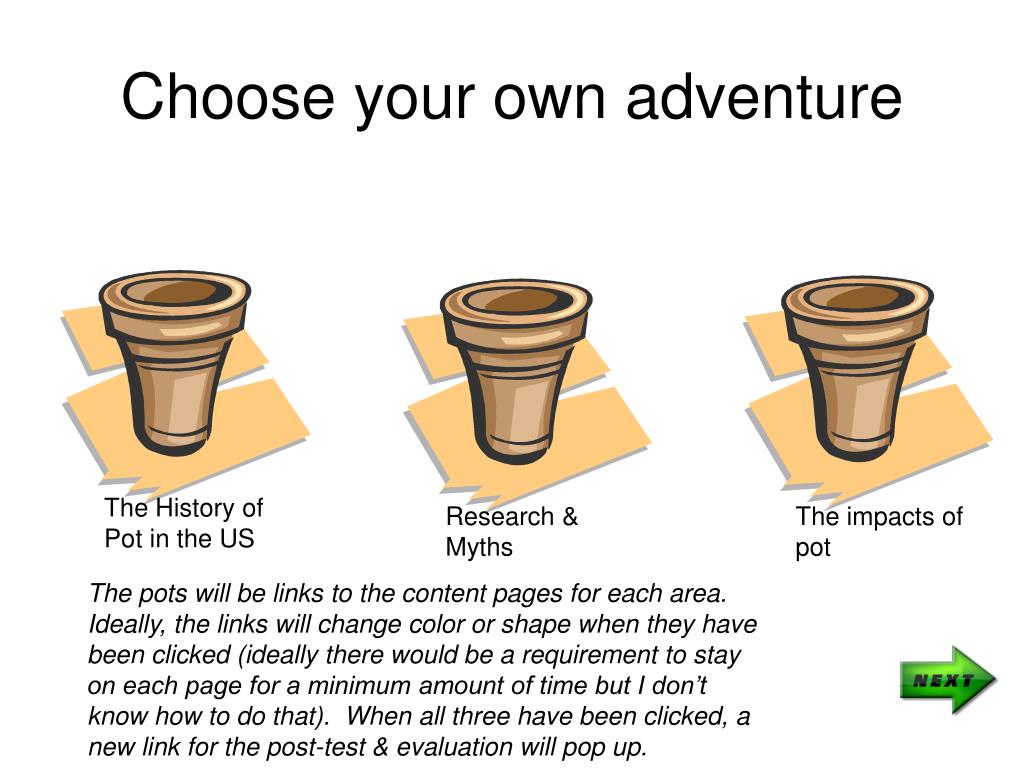 Choose your own adventure

The History of Pot in the US

Research & Myths

The impacts of pot

The pots will be links to the content pages for each area. Ideally, the links will change color or shape when they have been clicked (ideally there would be a requirement to stay on each page for a minimum amount of time but I don't know how to do that). When all three have been clicked, a new link for the post-test & evaluation will pop up.

NEXT